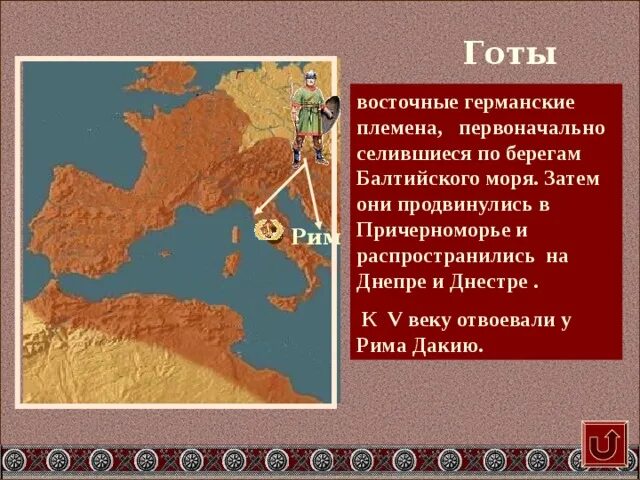 Готы

Рим

восточные германские племена, первоначально селившиеся по берегам Балтийского моря. Затем они продвинулись в Причерноморье и распространились на Днепре и Днестре .

К V веку отвоевали у Рима Дакию.